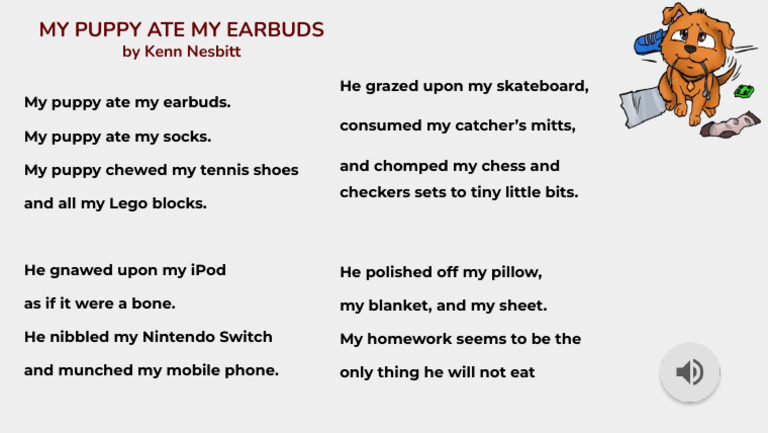 MY PUPPY ATE MY EARBUDS
by Kenn Nesbitt

My puppy ate my earbuds.
My puppy ate my socks.
My puppy chewed my tennis shoes
and all my Lego blocks.

He gnawed upon my iPod
as if it were a bone.
He nibbled my Nintendo Switch
and munched my mobile phone.

He grazed upon my skateboard,
consumed my catcher's mitts,
and chomped my chess and
checkers sets to tiny little bits.

He polished off my pillow,
my blanket, and my sheet.
My homework seems to be the
only thing he will not eat